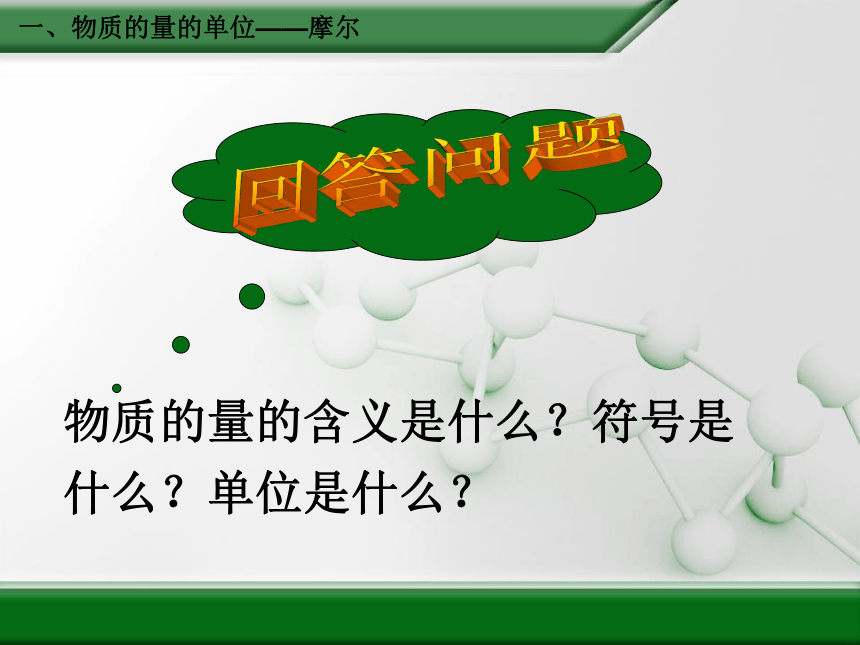 一、物质的量的单位——摩尔

回答问题

物质的量的含义是什么？符号是什么？单位是什么？